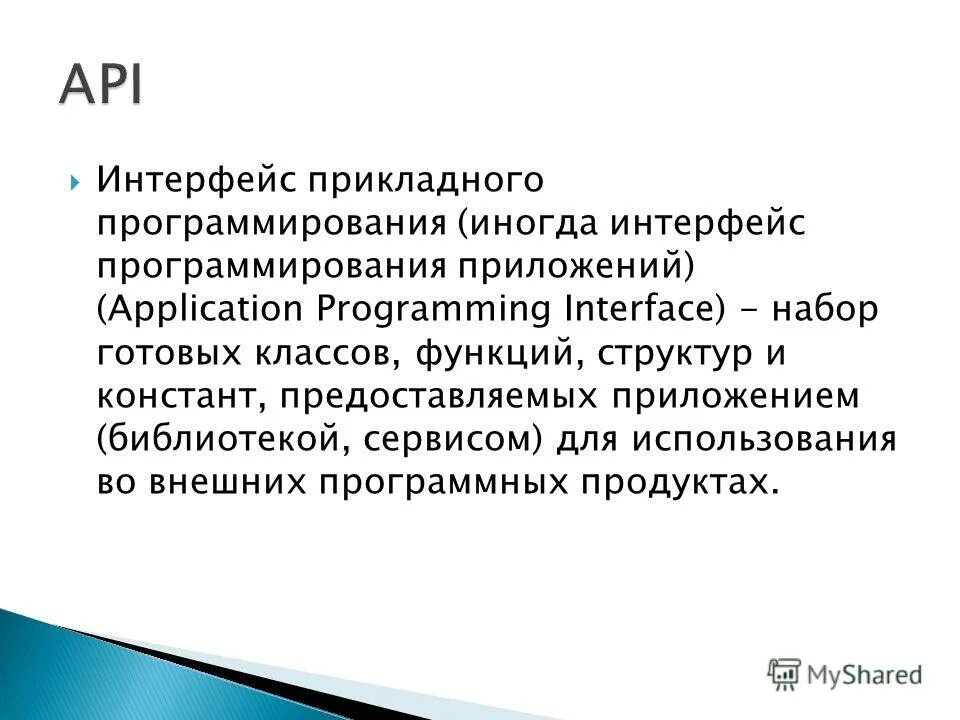 API

Интерфейс прикладного программирования (иногда интерфейс программирования приложений) (Application Programming Interface) - набор готовых классов, функций, структур и констант, предоставляемых приложением (библиотекой, сервисом) для использования во внешних программных продуктах.

MyShared